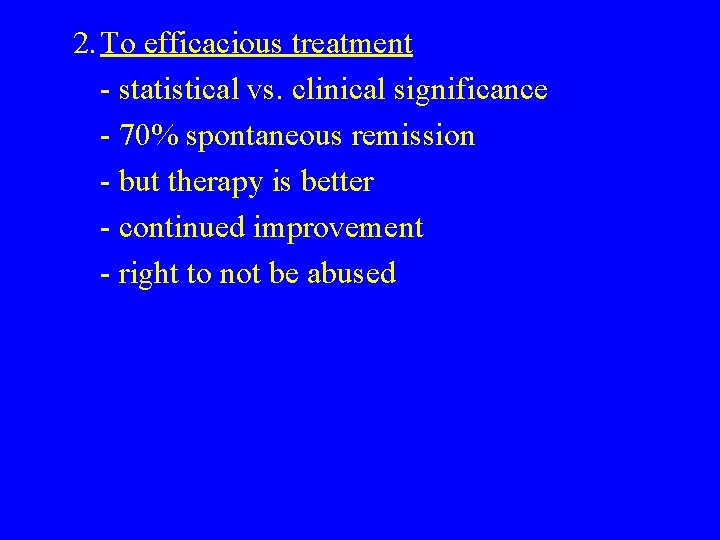 2. To efficacious treatment

- statistical vs. clinical significance

- 70% spontaneous remission

- but therapy is better

- continued improvement

- right to not be abused